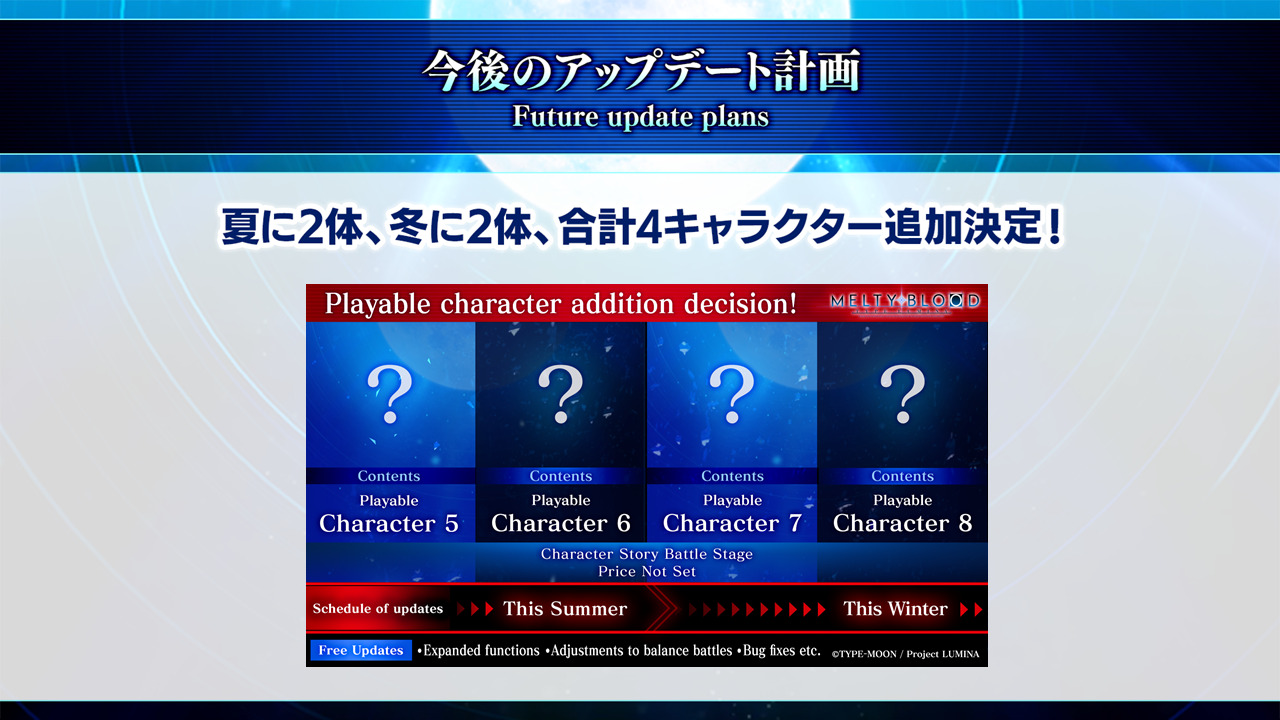 今後のアップデート計画
Future update plans

夏に2体、冬に2体、合計4キャラクター追加決定！

Playable character addition decision!

MELTY BLOOD

?

Contents
Playable
Character 5

?

Contents
Playable
Character 6

?

Contents
Playable
Character 7

?

Contents
Playable
Character 8

Character Story Battle Stage
Price Not Set

Schedule of updates This Summer This Winter

Free Updates •Expanded functions •Adjustments to balance battles •Bug fixes etc. ©TYPE-MOON / Project LUMINA